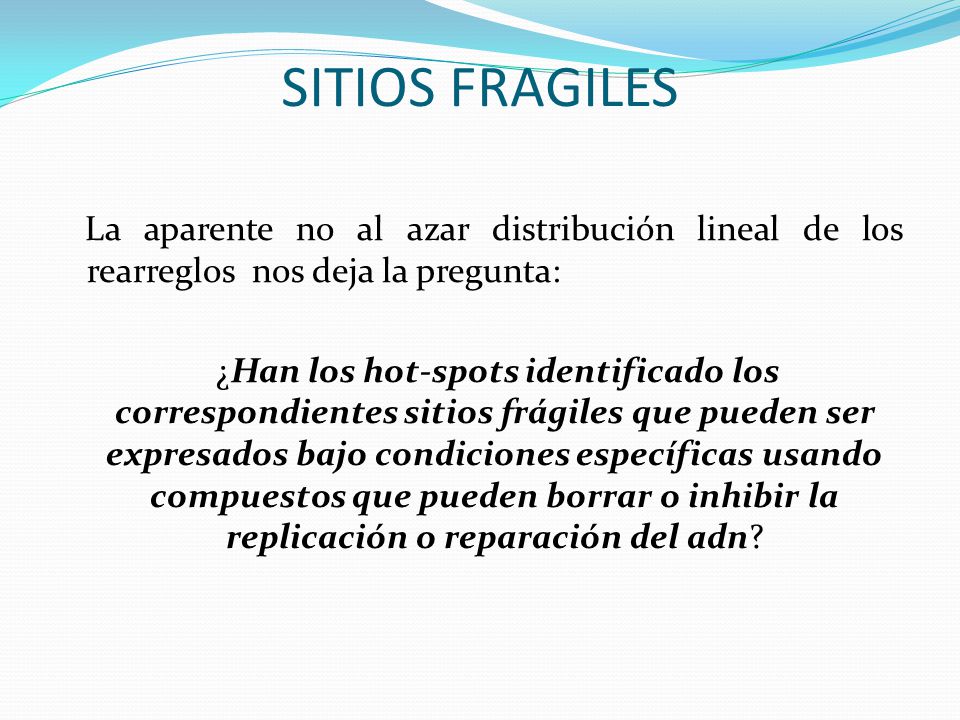 SITIOS FRAGILES

La aparente no al azar distribución lineal de los rearreglos nos deja la pregunta:

¿Han los hot-spots identificado los correspondientes sitios frágiles que pueden ser expresados bajo condiciones específicas usando compuestos que pueden borrar o inhibir la replicación o reparación del adn?